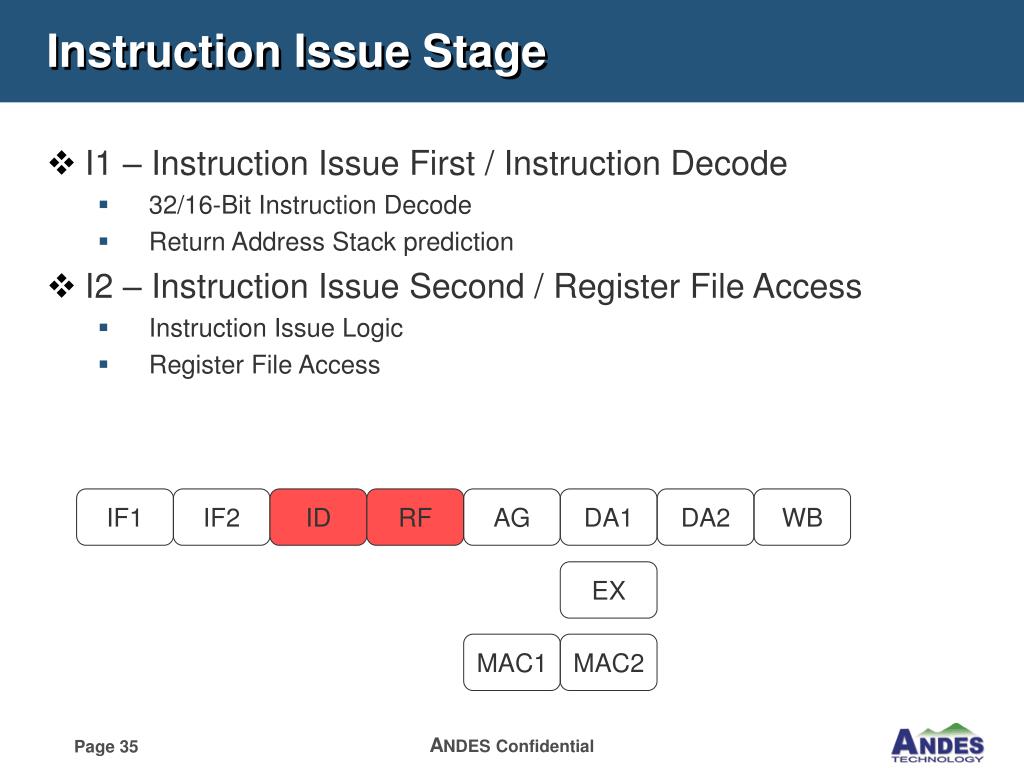 Instruction Issue Stage

❖ I1 – Instruction Issue First / Instruction Decode
▪ 32/16-Bit Instruction Decode
▪ Return Address Stack prediction

❖ I2 – Instruction Issue Second / Register File Access
▪ Instruction Issue Logic
▪ Register File Access

IF1 IF2 ID RF AG DA1 DA2 WB

EX

MAC1 MAC2

Page 35

ANDES Confidential

ANDES TECHNOLOGY